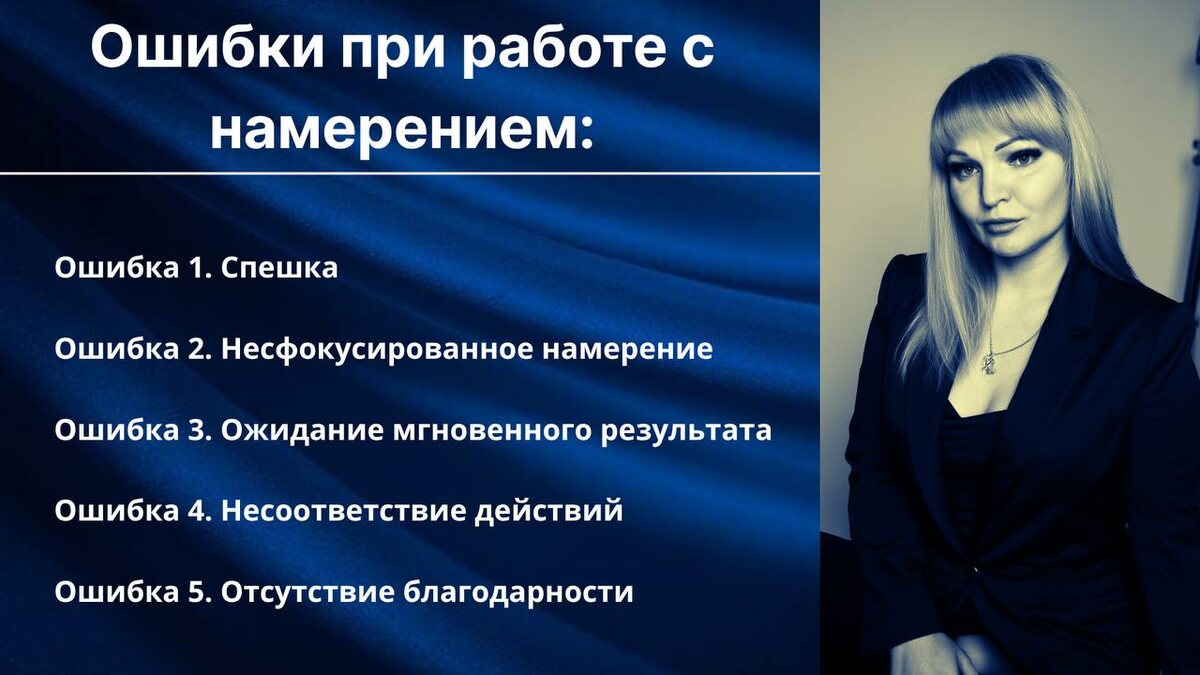 Ошибки при работе с намерением:

Ошибка 1. Спешка

Ошибка 2. Несфокусированное намерение

Ошибка 3. Ожидание мгновенного результата

Ошибка 4. Несоответствие действий

Ошибка 5. Отсутствие благодарности